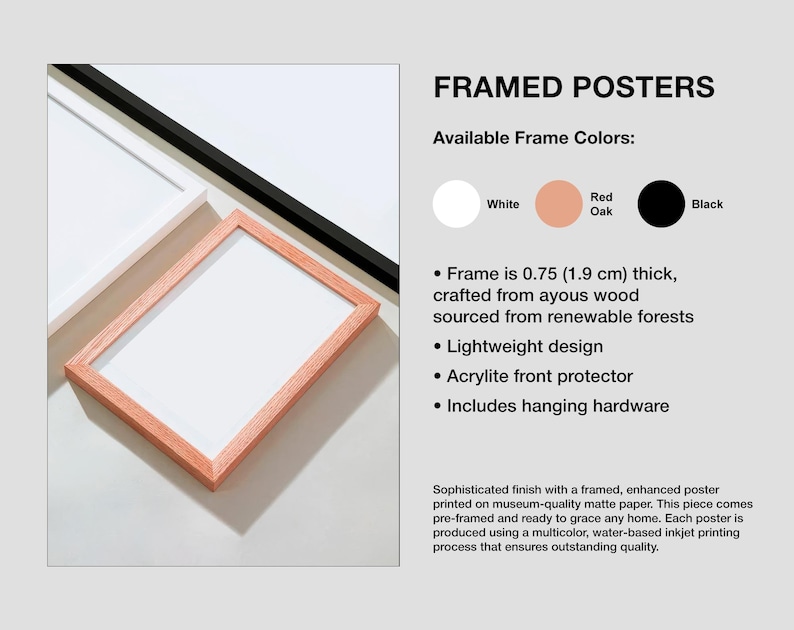 FRAMED POSTERS

Available Frame Colors:

White

Red Oak

Black

• Frame is 0.75 (1.9 cm) thick, crafted from ayous wood sourced from renewable forests

• Lightweight design

• Acrylite front protector

• Includes hanging hardware

Sophisticated finish with a framed, enhanced poster printed on museum-quality matte paper. This piece comes pre-framed and ready to grace any home. Each poster is produced using a multicolor, water-based inkjet printing process that ensures outstanding quality.